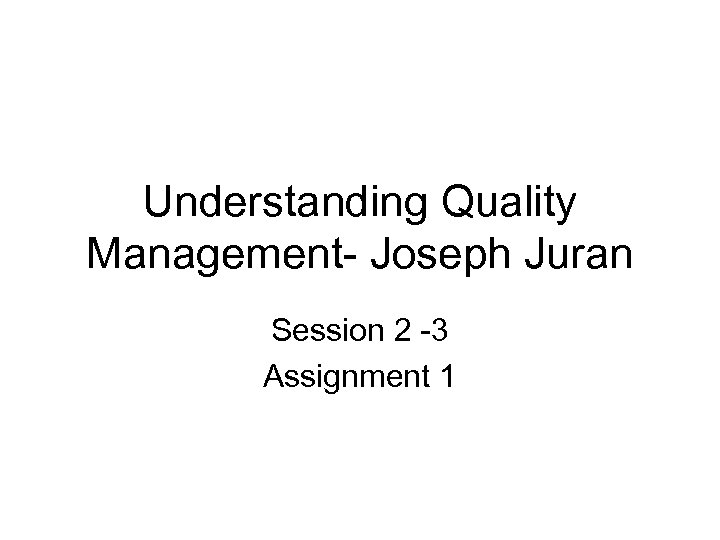 Understanding Quality Management- Joseph Juran

Session 2 -3

Assignment 1